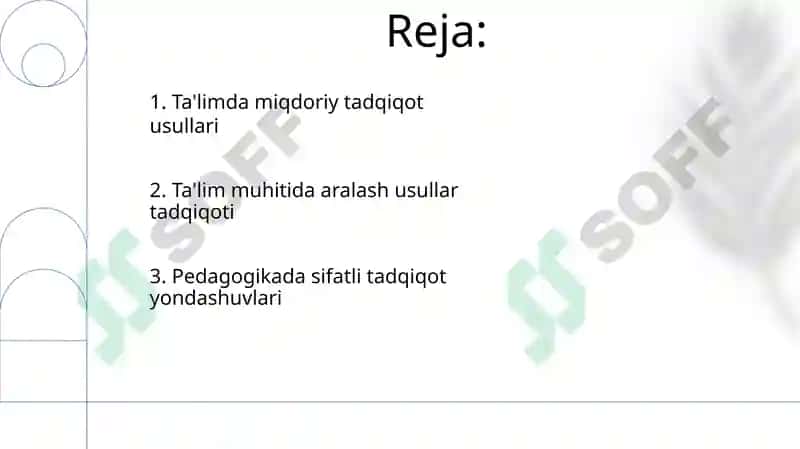 Reja:

1. Ta'limda miqdoriy tadqiqot usullari

2. Ta'lim muhitida aralash usullar tadqiqoti

3. Pedagogikada sifatli tadqiqot yondashuvlari

SOFF

SOFF